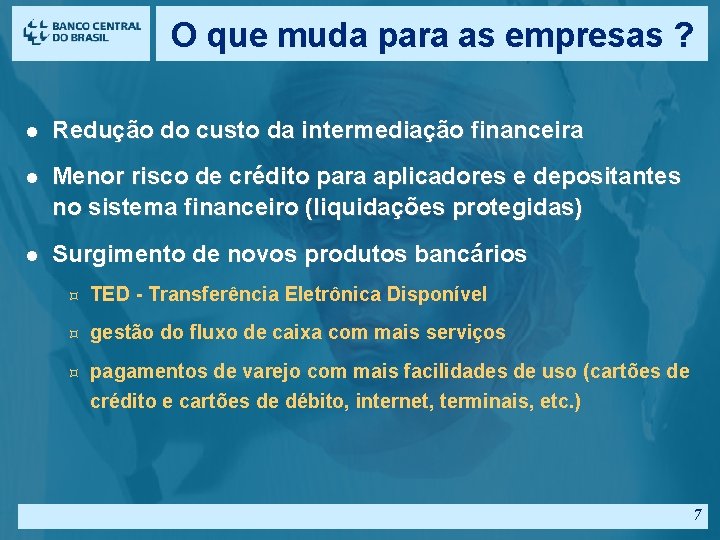 BANCO CENTRAL
DO BRASIL

O que muda para as empresas ?

• Redução do custo da intermediação financeira

• Menor risco de crédito para aplicadores e depositantes no sistema financeiro (liquidações protegidas)

• Surgimento de novos produtos bancários

¤ TED - Transferência Eletrônica Disponível

¤ gestão do fluxo de caixa com mais serviços

¤ pagamentos de varejo com mais facilidades de uso (cartões de crédito e cartões de débito, internet, terminais, etc.)

7